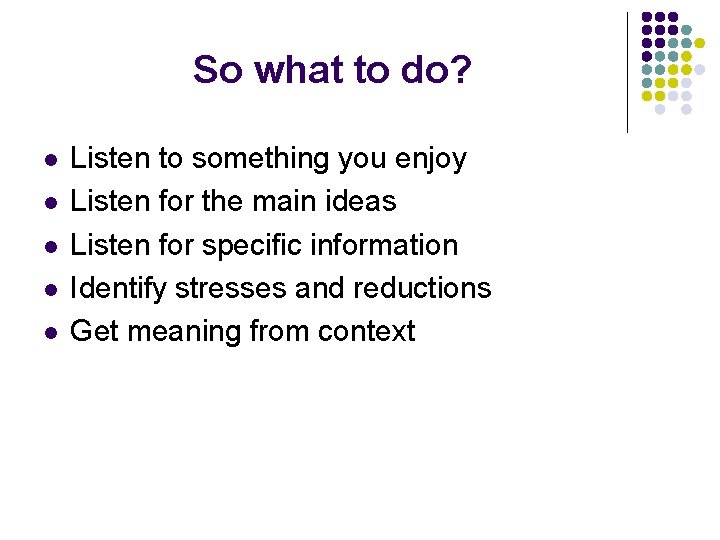 So what to do?

- Listen to something you enjoy
- Listen for the main ideas
- Listen for specific information
- Identify stresses and reductions
- Get meaning from context